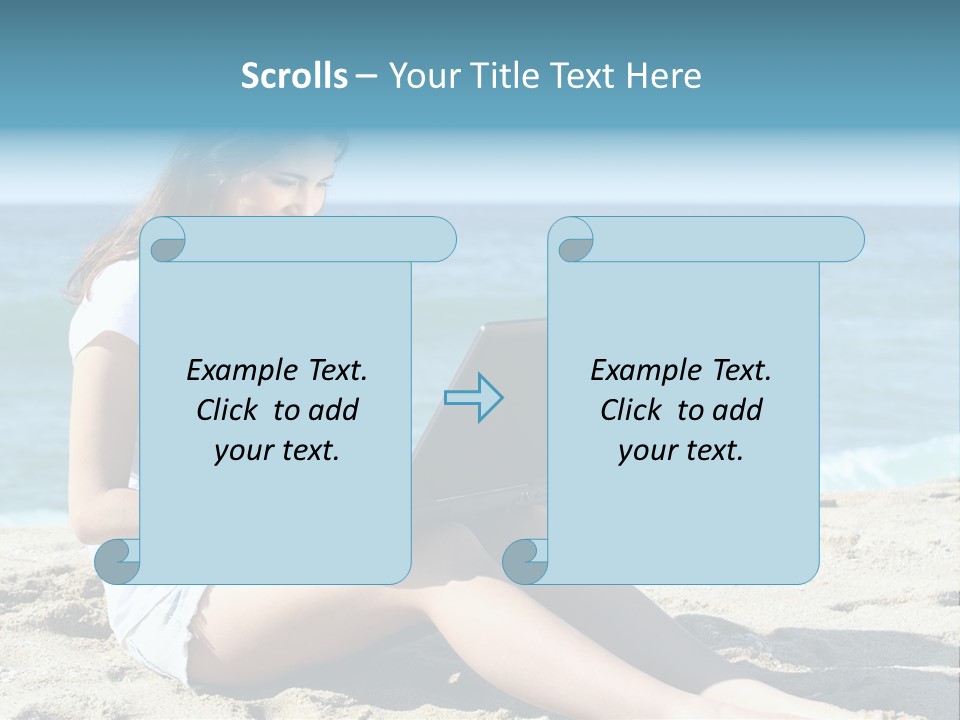 Scrolls – Your Title Text Here

Example Text. Click to add your text.

Example Text. Click to add your text.